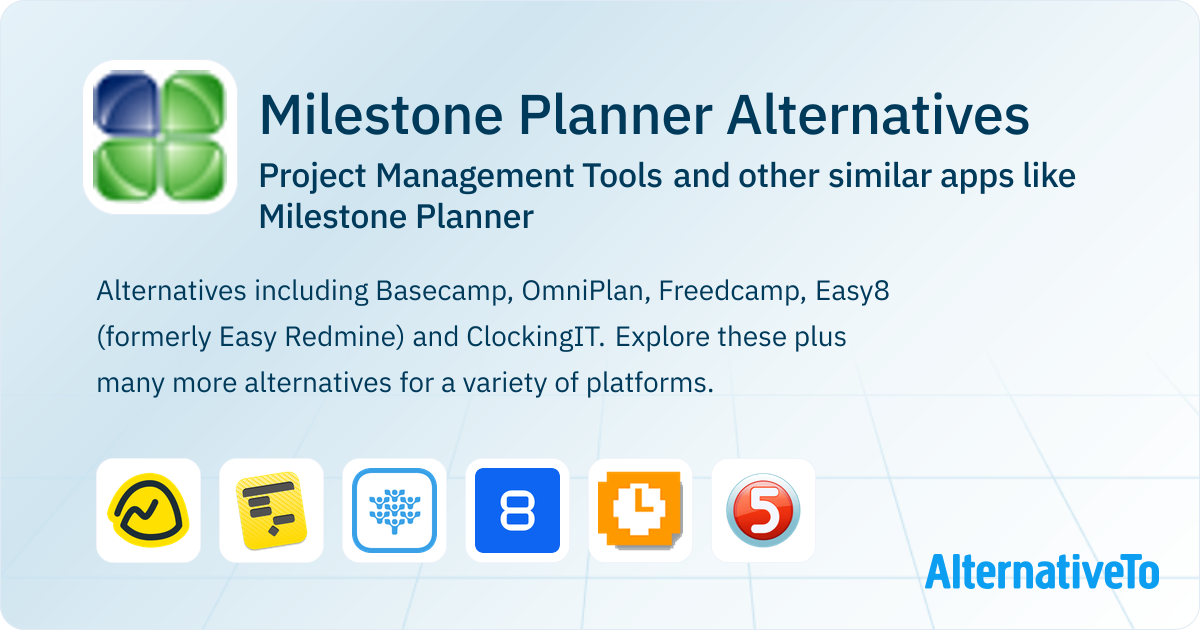 Milestone Planner Alternatives

Project Management Tools and other similar apps like Milestone Planner

Alternatives including Basecamp, OmniPlan, Freedcamp, Easy8 (formerly Easy Redmine) and ClockingIT. Explore these plus many more alternatives for a variety of platforms.

8

5

AlternativeTo